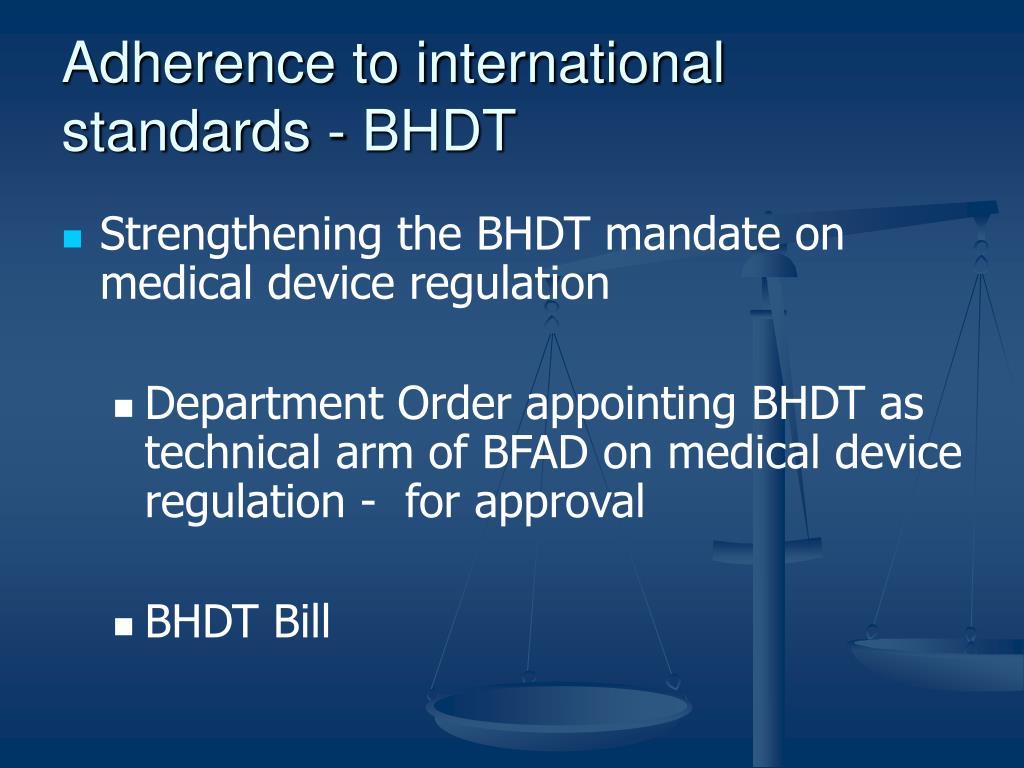 Adherence to international standards - BHDT

Strengthening the BHDT mandate on medical device regulation

Department Order appointing BHDT as technical arm of BFAD on medical device regulation - for approval

BHDT Bill